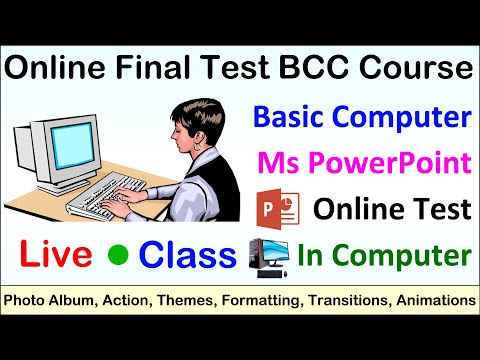 Online Final Test BCC Course

Basic Computer

Ms PowerPoint

P Online Test

Live ● Class In Computer

Photo Album, Action, Themes, Formatting, Transitions, Animations